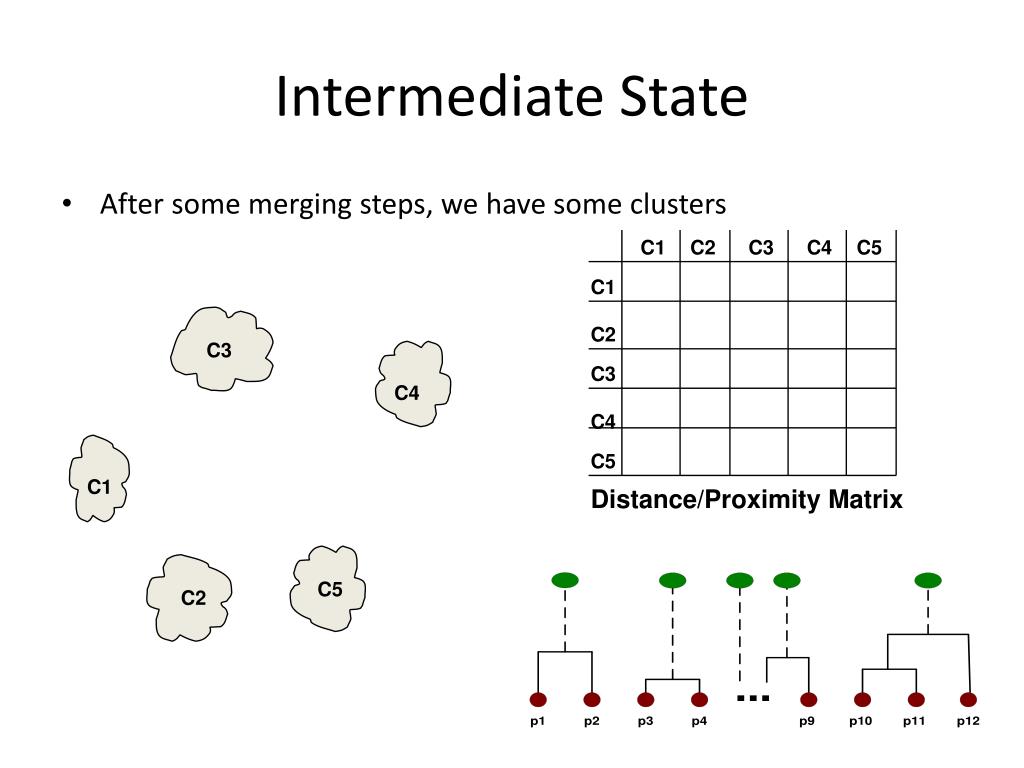 Intermediate State

• After some merging steps, we have some clusters

| | C1 | C2 | C3 | C4 | C5 |
|---|---|---|---|---|---|
| C1 | | | | | |
| C2 | | | | | |
| C3 | | | | | |
| C4 | | | | | |
| C5 | | | | | |

Distance/Proximity Matrix

C3

C4

C1

C2

C5

...

p1 p2 p3 p4 p9 p10 p11 p12